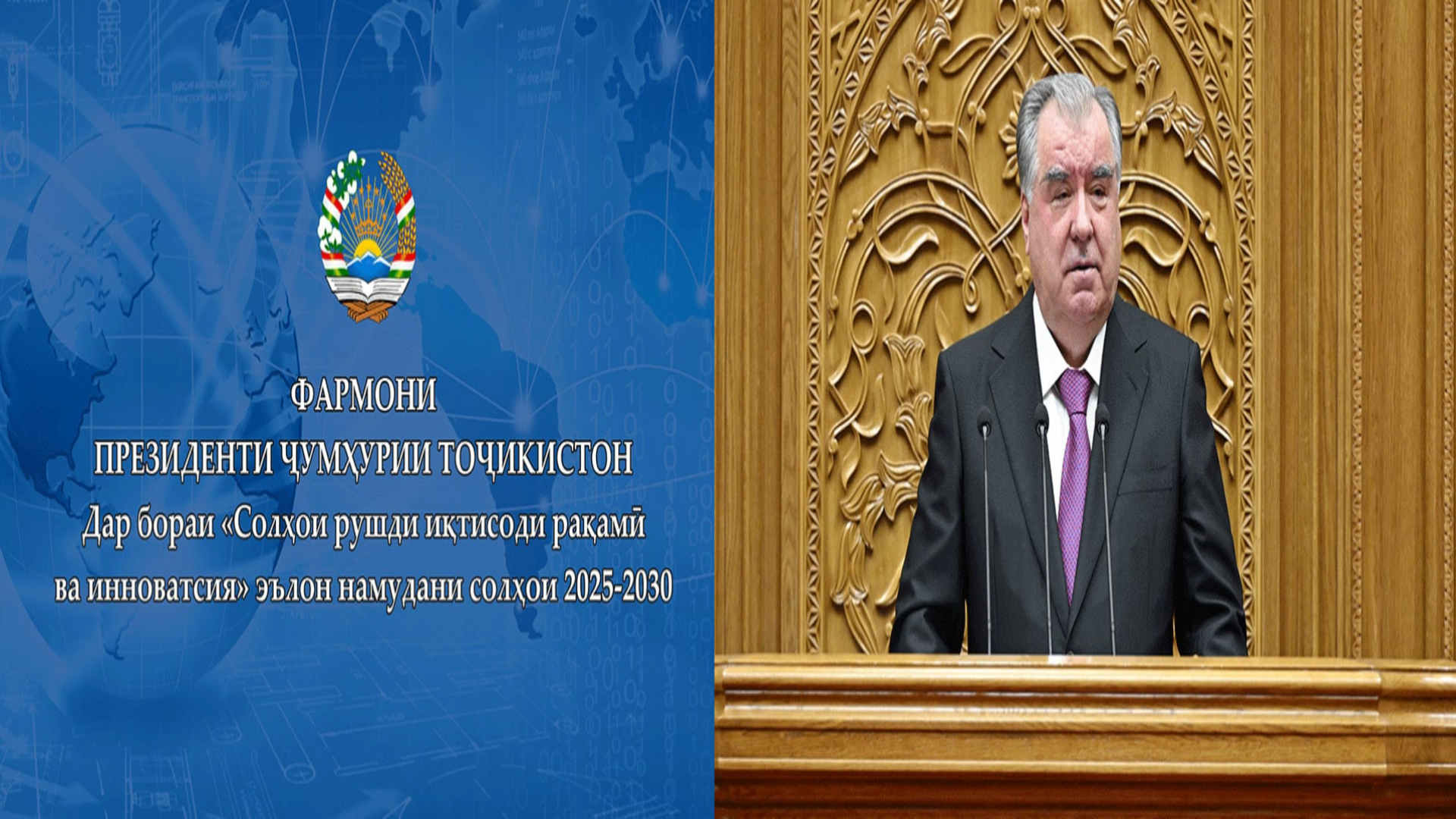 ФАРМОНИ
ПРЕЗИДЕНТИ ҶУМҲУРИИ ТОҶИКИСТОН
Дар бораи «Солҳои рушди иқтисоди рақамӣ ва инноватсия» эълон намудани солҳои 2025-2030